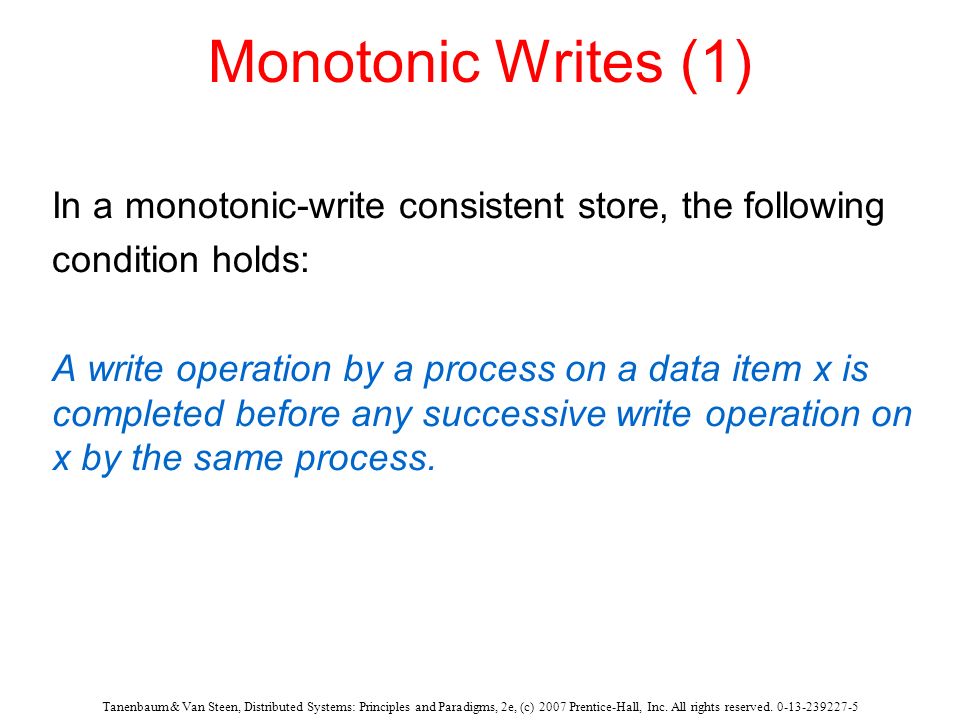 Monotonic Writes (1)

In a monotonic-write consistent store, the following condition holds:

A write operation by a process on a data item x is completed before any successive write operation on x by the same process.

Tanenbaum & Van Steen, Distributed Systems: Principles and Paradigms, 2e, (c) 2007 Prentice-Hall, Inc. All rights reserved. 0-13-239227-5